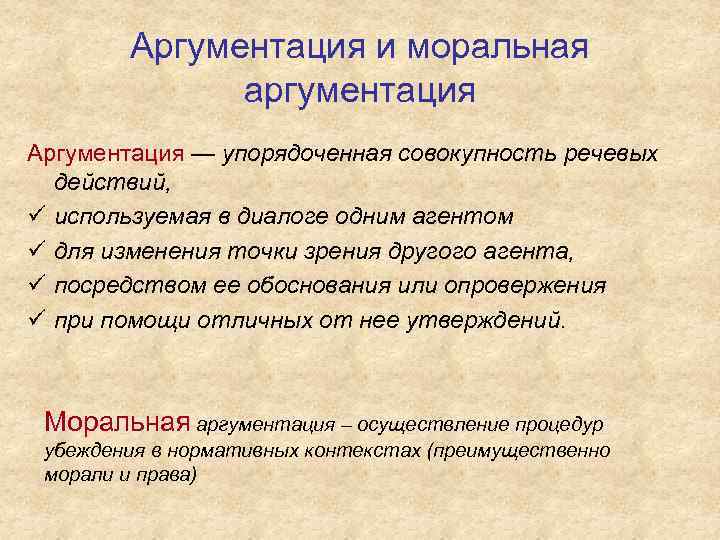 Аргументация и моральная аргументация

Аргументация — упорядоченная совокупность речевых действий,

✓ используемая в диалоге одним агентом
✓ для изменения точки зрения другого агента,
✓ посредством ее обоснования или опровержения
✓ при помощи отличных от нее утверждений.

Моральная аргументация – осуществление процедур убеждения в нормативных контекстах (преимущественно морали и права)